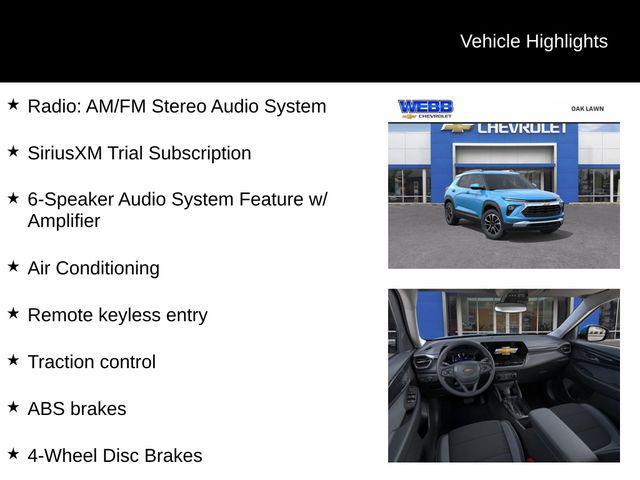 Vehicle Highlights

★ Radio: AM/FM Stereo Audio System

★ SiriusXM Trial Subscription

★ 6-Speaker Audio System Feature w/ Amplifier

★ Air Conditioning

★ Remote keyless entry

★ Traction control

★ ABS brakes

★ 4-Wheel Disc Brakes

WEBB CHEVROLET

OAK LAWN

CHEVROLET